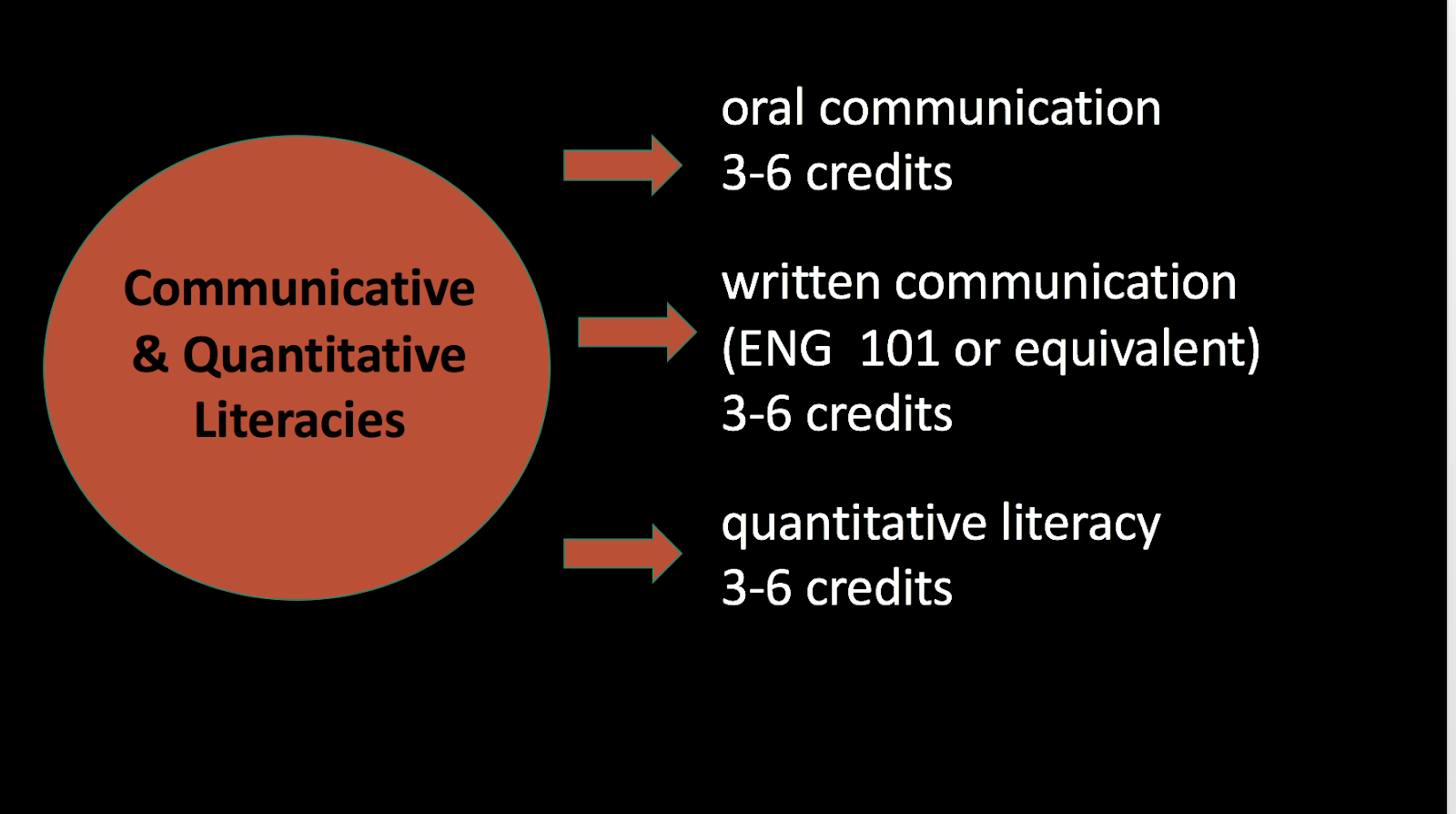 Communicative & Quantitative Literacies

oral communication
3-6 credits

written communication
(ENG 101 or equivalent)
3-6 credits

quantitative literacy
3-6 credits